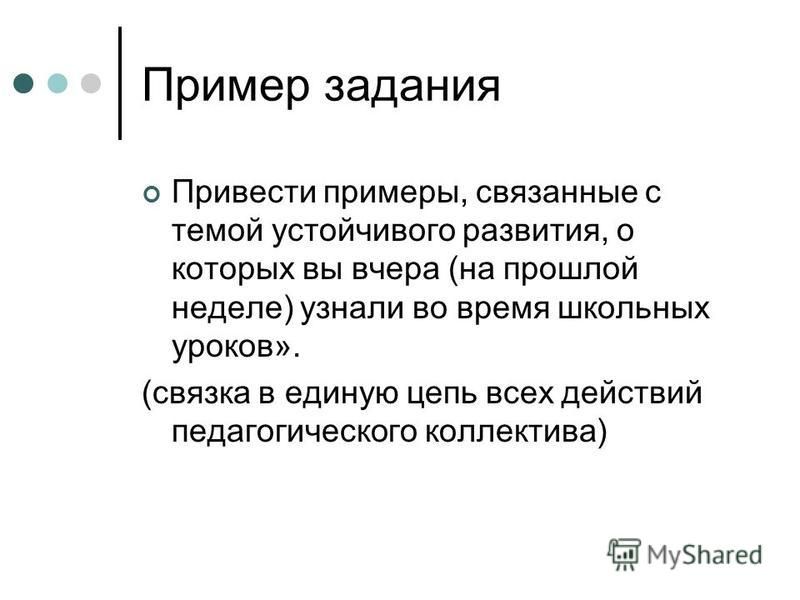 Пример задания

Привести примеры, связанные с темой устойчивого развития, о которых вы вчера (на прошлой неделе) узнали во время школьных уроков».

(связка в единую цепь всех действий педагогического коллектива)

MyShared